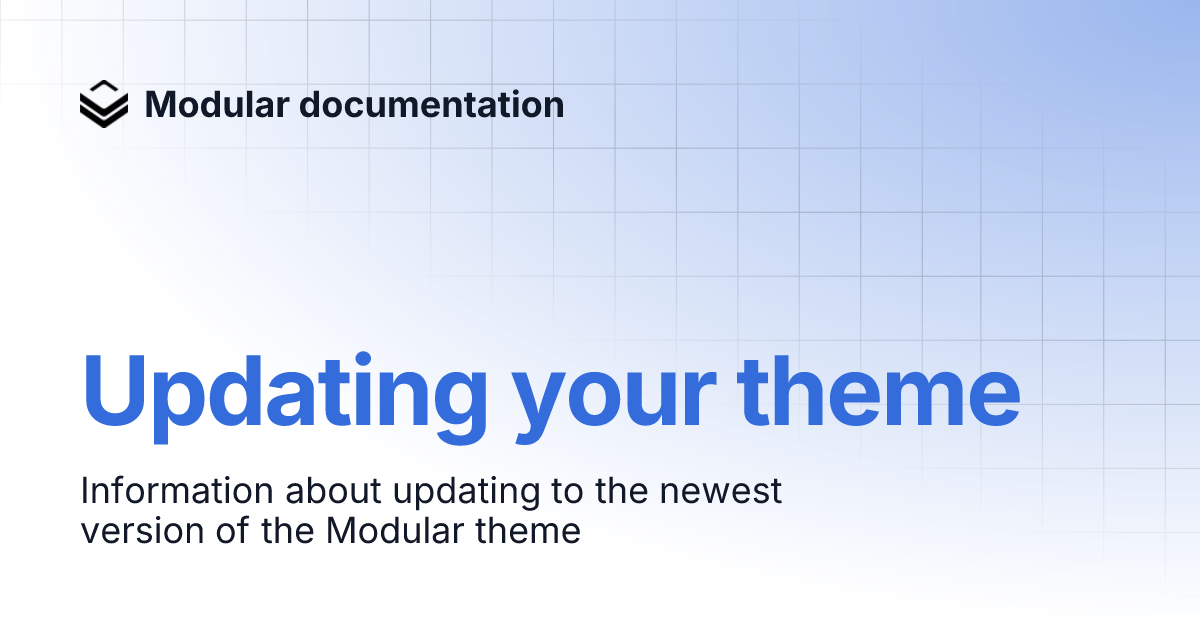 Modular documentation

Updating your theme

Information about updating to the newest version of the Modular theme